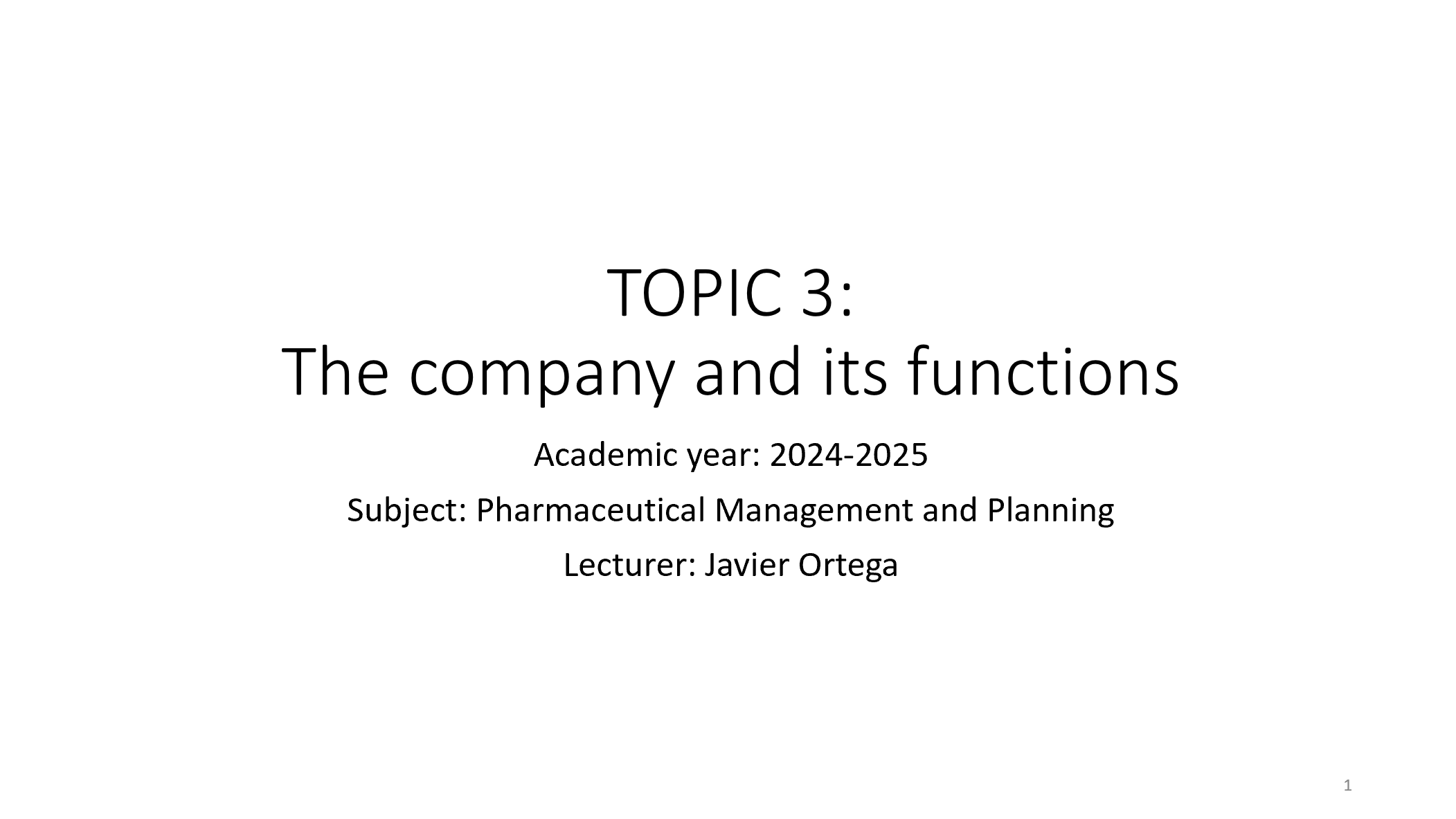 TOPIC 3:
The company and its functions

Academic year: 2024-2025

Subject: Pharmaceutical Management and Planning

Lecturer: Javier Ortega

1